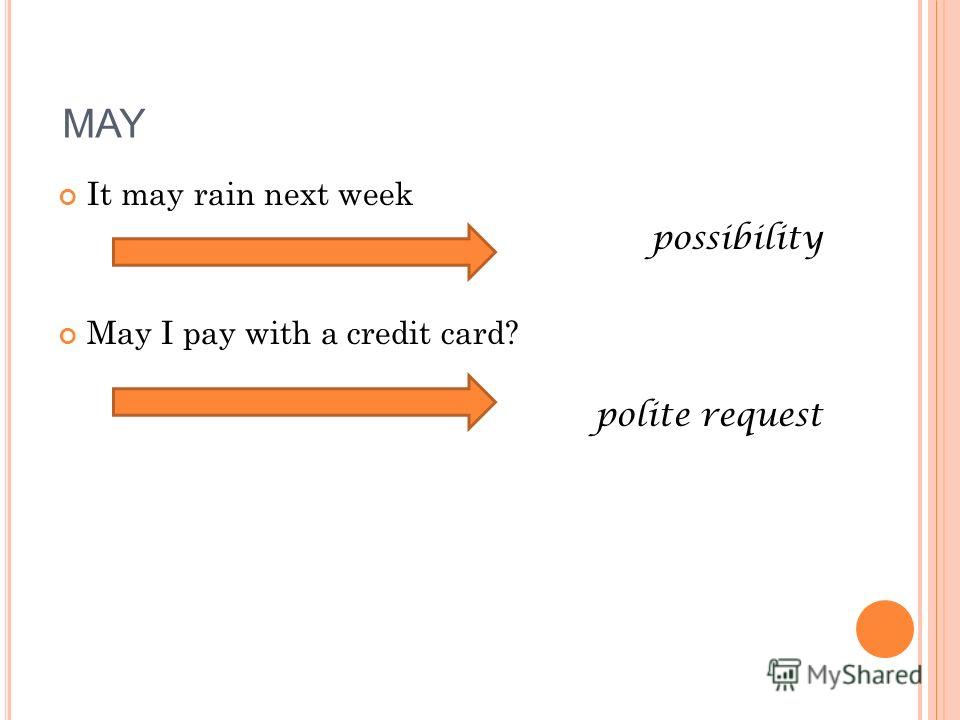 MAY

It may rain next week

possibility

May I pay with a credit card?

polite request

MyShared